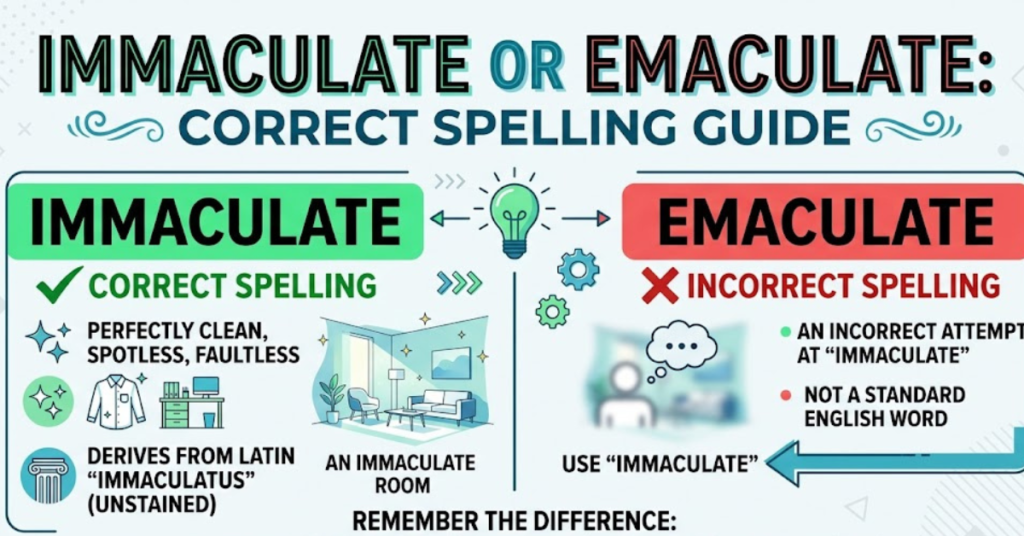 IMMACULATE OR EMACULATE:
CORRECT SPELLING GUIDE

IMMACULATE

CORRECT SPELLING

PERFECTLY CLEAN, SPOTLESS, FAULTLESS

DERIVES FROM LATIN "IMMACULATUS" (UNSTAINED)

AN IMMACULATE ROOM

EMACULATE

INCORRECT SPELLING

AN INCORRECT ATTEMPT AT "IMMACULATE"

NOT A STANDARD ENGLISH WORD

USE "IMMACULATE"

REMEMBER THE DIFFERENCE: